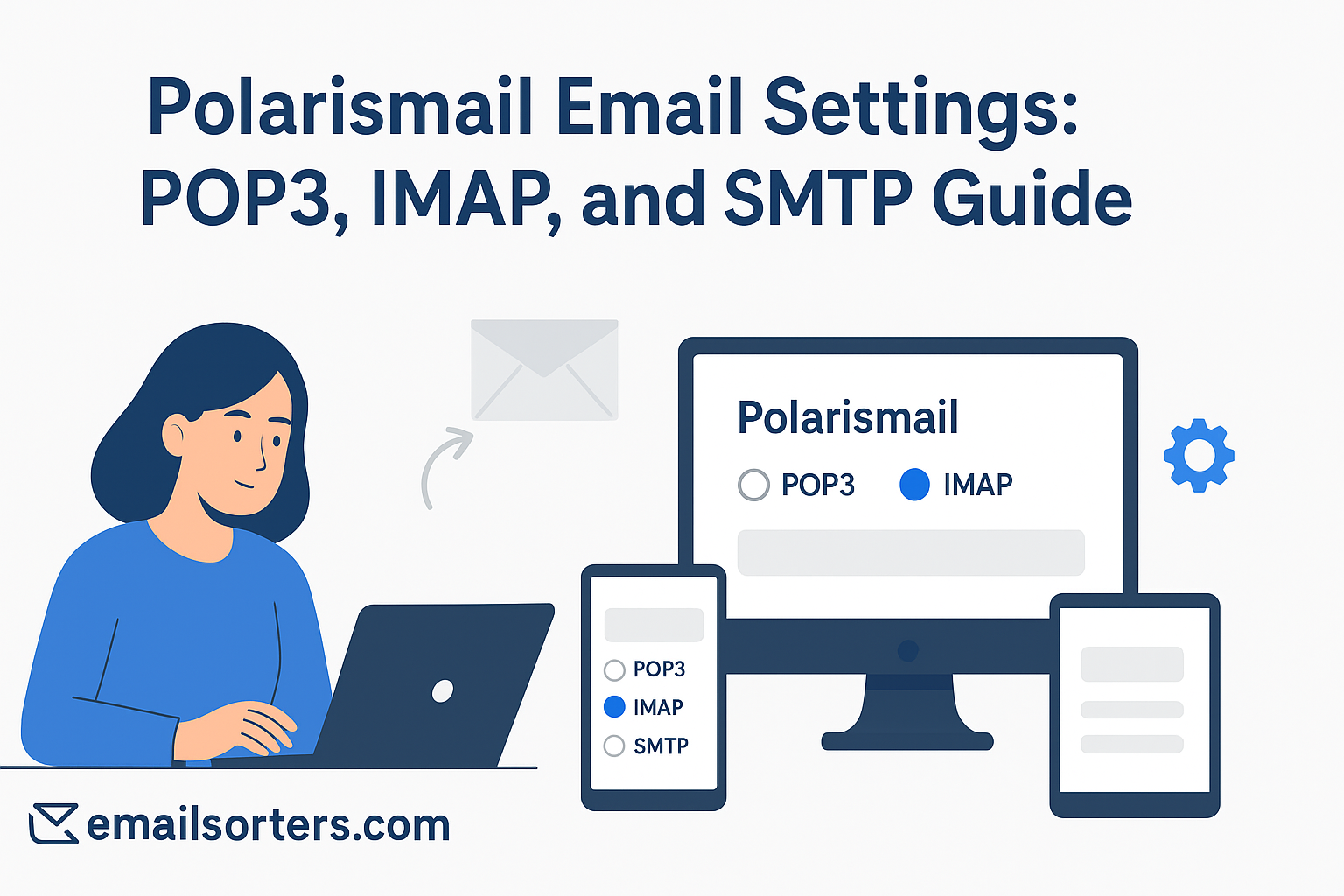 Polarismail Email Settings: POP3, IMAP, and SMTP Guide

Polarismail

POP3

IMAP

POP3

IMAP

SMTP

emailsorters.com